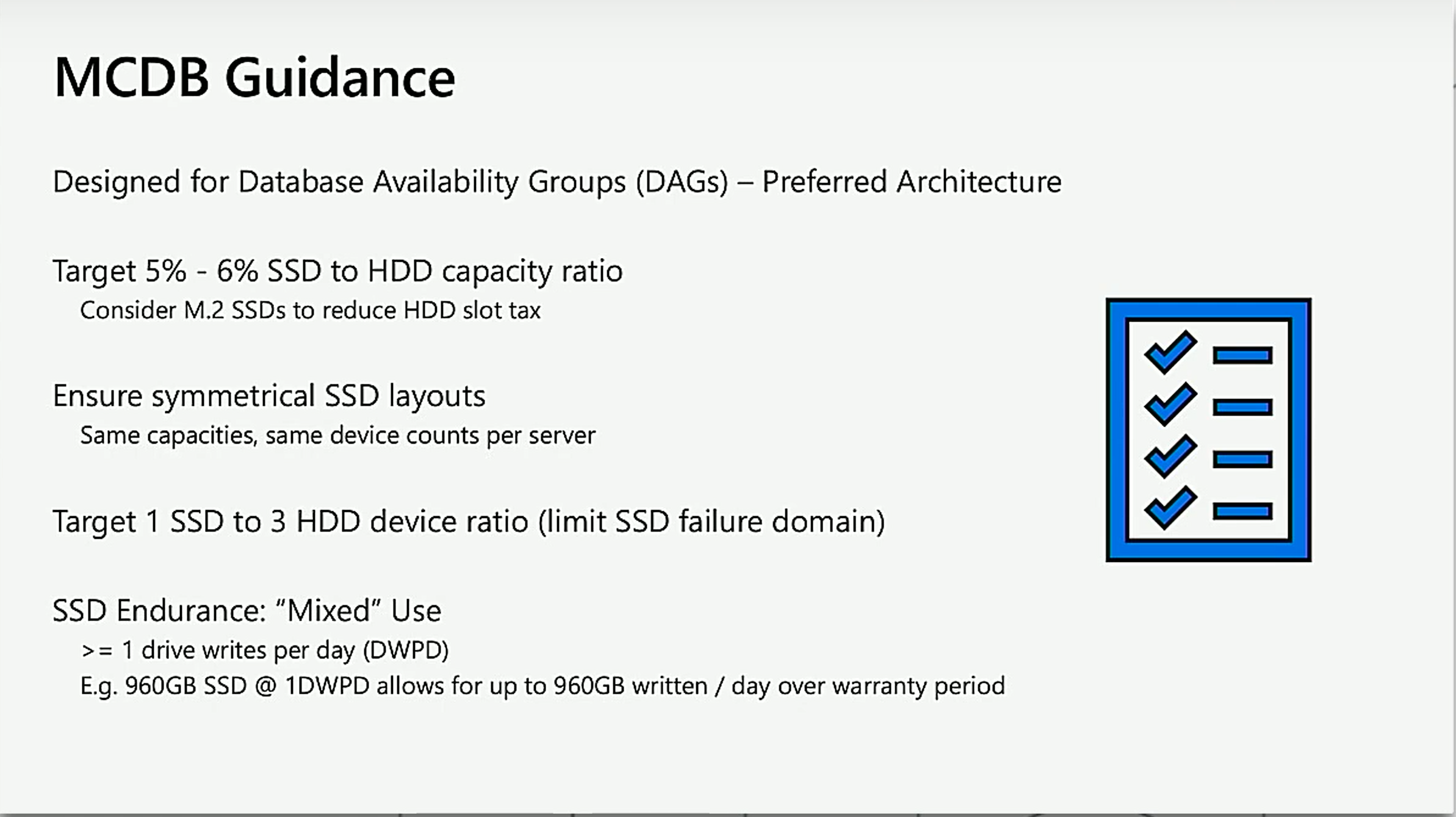 MCDB Guidance

Designed for Database Availability Groups (DAGs) – Preferred Architecture

Target 5% - 6% SSD to HDD capacity ratio
Consider M.2 SSDs to reduce HDD slot tax

Ensure symmetrical SSD layouts
Same capacities, same device counts per server

Target 1 SSD to 3 HDD device ratio (limit SSD failure domain)

SSD Endurance: “Mixed” Use
>= 1 drive writes per day (DWPD)
E.g. 960GB SSD @ 1DWPD allows for up to 960GB written / day over warranty period